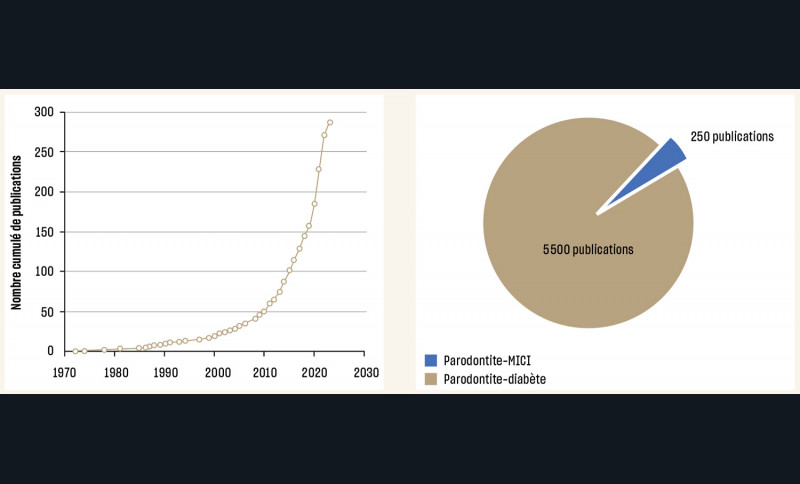 Nombre cumulé de publications
300
250
200
150
100
50
0
1970 1980 1990 2000 2010 2020 2030

250 publications
5500 publications
Parodontite-MICI
Parodontite-diabète